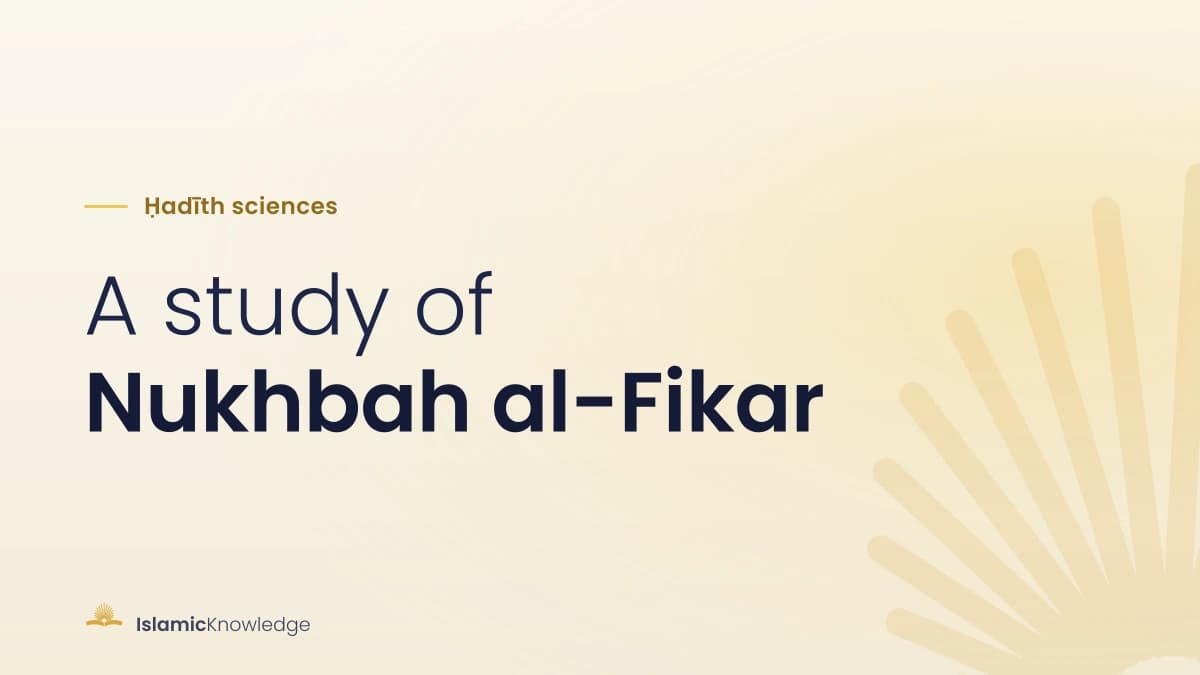 Ḥadīth sciences

A study of
Nukhbah al-Fikar

IslamicKnowledge